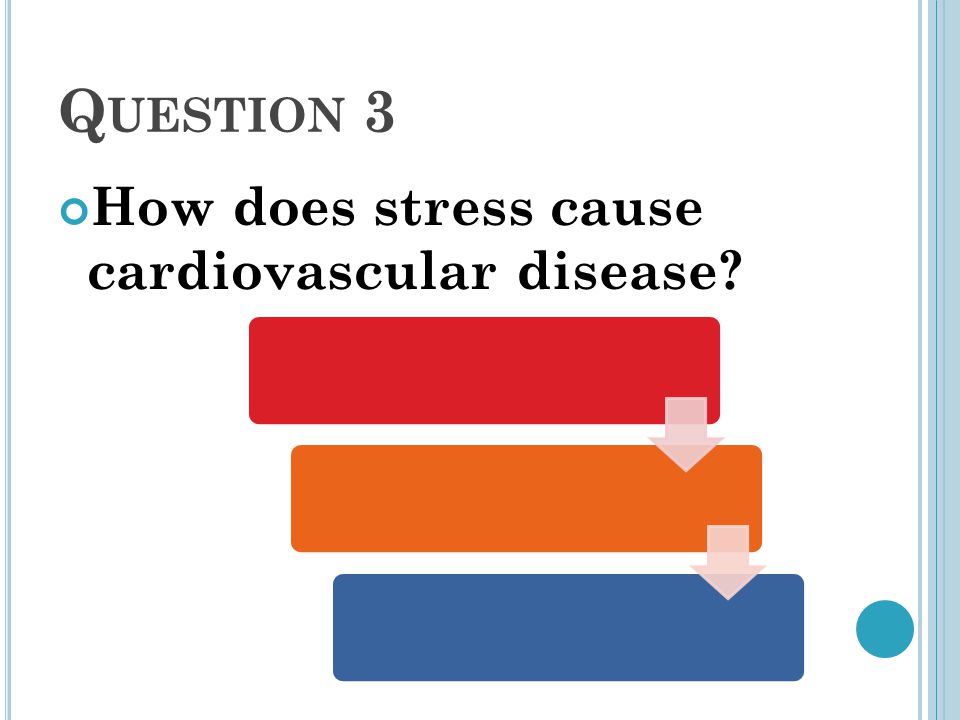 QUESTION 3

How does stress cause cardiovascular disease?